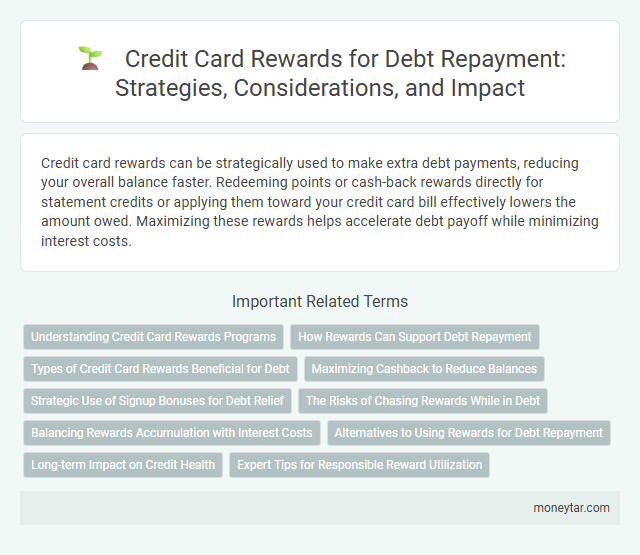 Credit Card Rewards for Debt Repayment: Strategies, Considerations, and Impact

Credit card rewards can be strategically used to make extra debt payments, reducing your overall balance faster. Redeeming points or cash-back rewards directly for statement credits or applying them toward your credit card bill effectively lowers the amount owed. Maximizing these rewards helps accelerate debt payoff while minimizing interest costs.

Important Related Terms

Understanding Credit Card Rewards Programs
How Rewards Can Support Debt Repayment
Types of Credit Card Rewards Beneficial for Debt
Maximizing Cashback to Reduce Balances
Strategic Use of Signup Bonuses for Debt Relief
The Risks of Chasing Rewards While in Debt
Balancing Rewards Accumulation with Interest Costs
Alternatives to Using Rewards for Debt Repayment
Long-term Impact on Credit Health
Expert Tips for Responsible Reward Utilization

moneytar.com